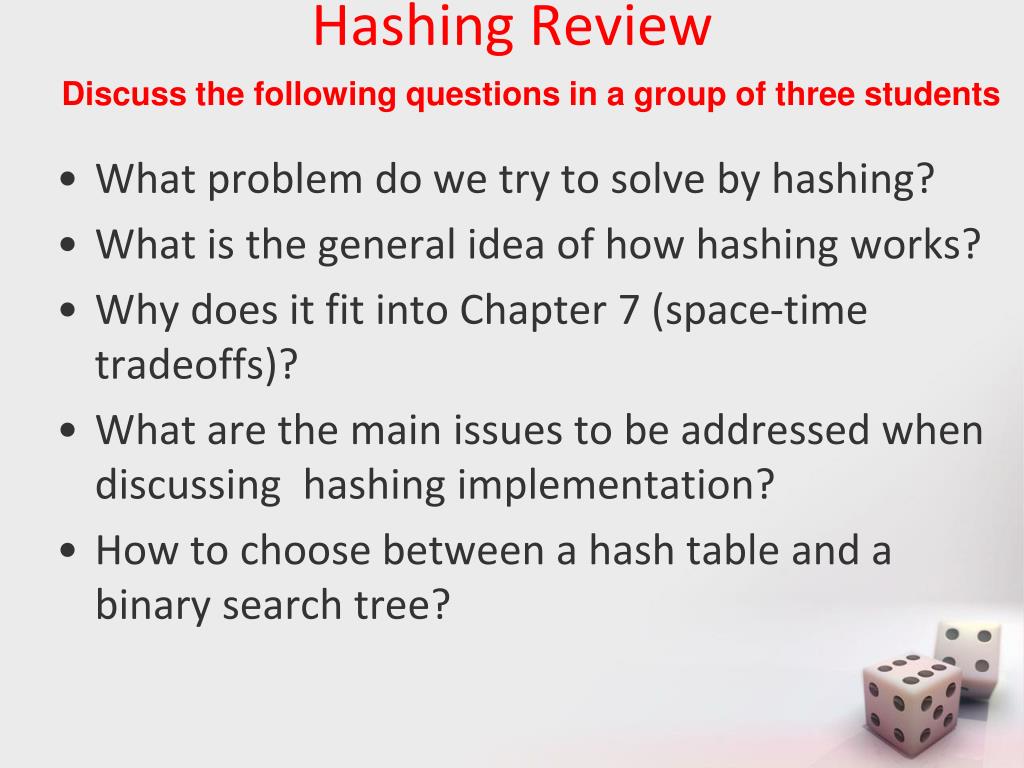 Hashing Review

Discuss the following questions in a group of three students

• What problem do we try to solve by hashing?
• What is the general idea of how hashing works?
• Why does it fit into Chapter 7 (space-time tradeoffs)?
• What are the main issues to be addressed when discussing hashing implementation?
• How to choose between a hash table and a binary search tree?